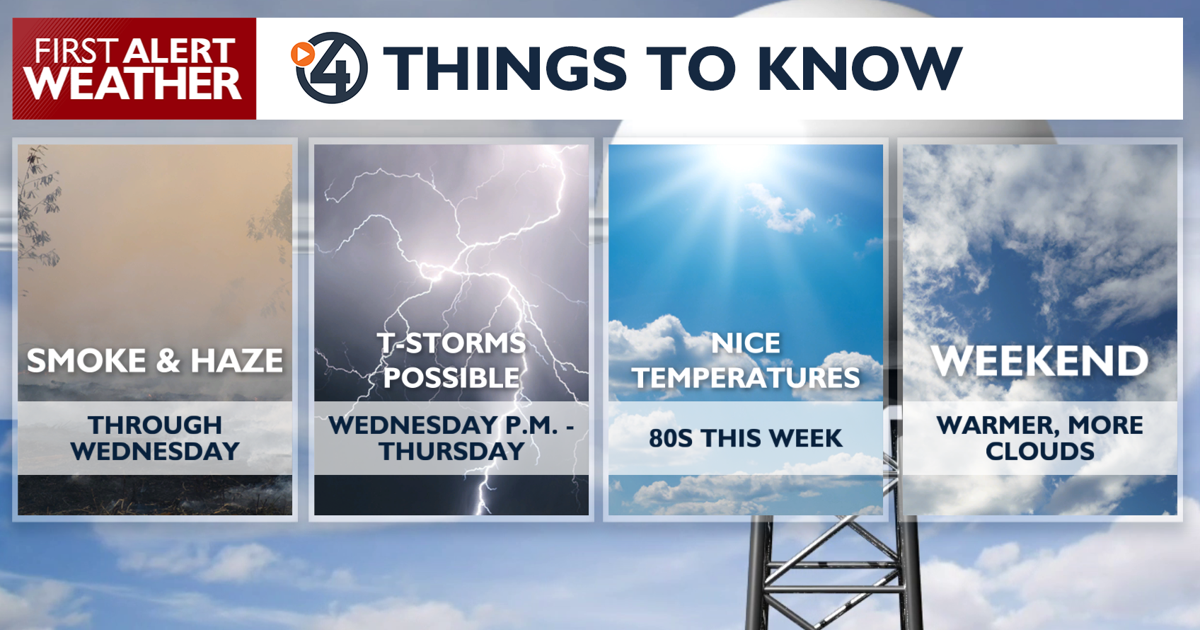 FIRST ALERT WEATHER

4 THINGS TO KNOW

SMOKE & HAZE

THROUGH WEDNESDAY

T-STORMS POSSIBLE

WEDNESDAY P.M. - THURSDAY

NICE TEMPERATURES

80S THIS WEEK

WEEKEND

WARMER, MORE CLOUDS